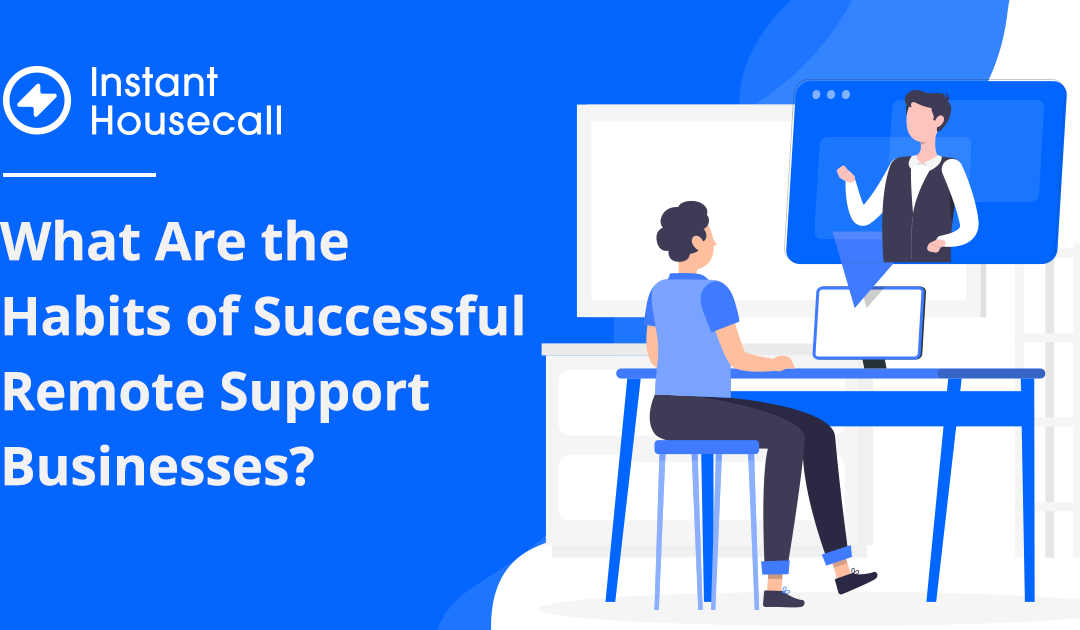 Instant Housecall

What Are the Habits of Successful Remote Support Businesses?